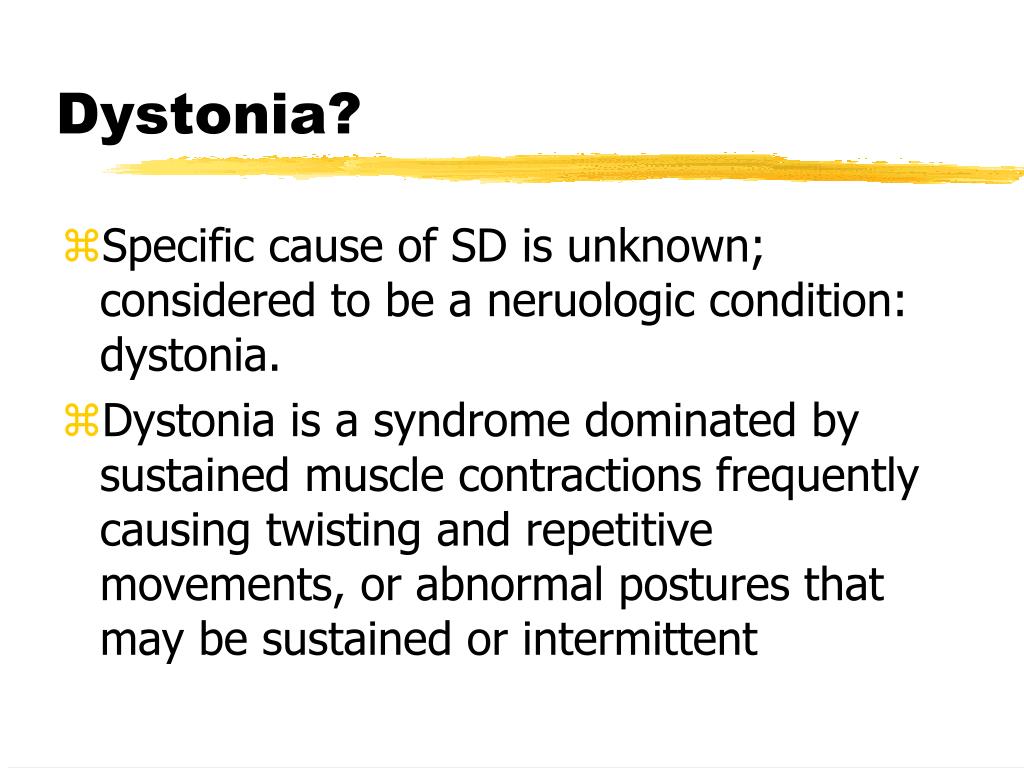 Dystonia?

⌘Specific cause of SD is unknown; considered to be a neruologic condition: dystonia.

⌘Dystonia is a syndrome dominated by sustained muscle contractions frequently causing twisting and repetitive movements, or abnormal postures that may be sustained or intermittent